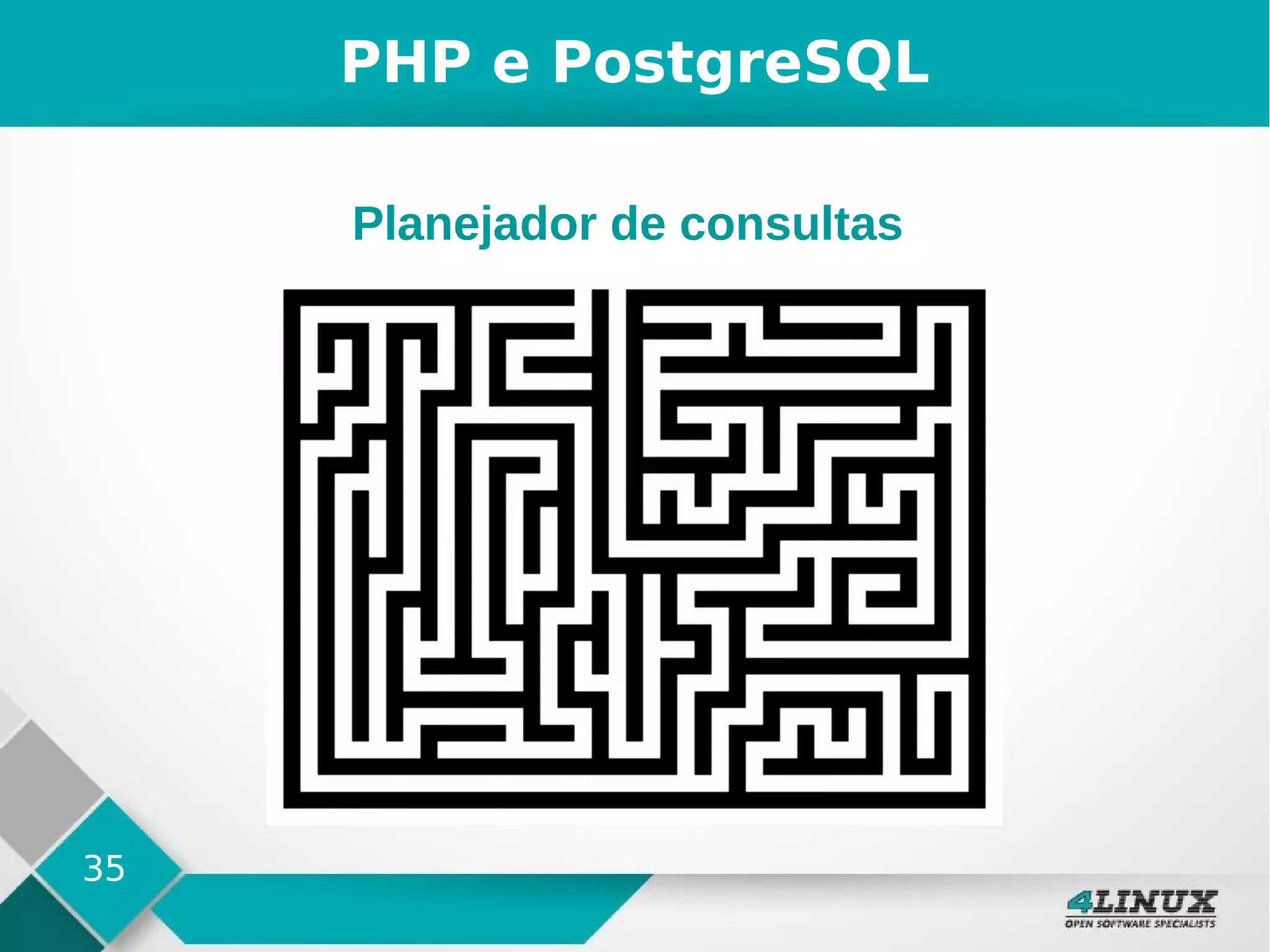 PHP e PostgreSQL

Planejador de consultas

35

4LINUX
OPEN SOFTWARE SPECIALISTS